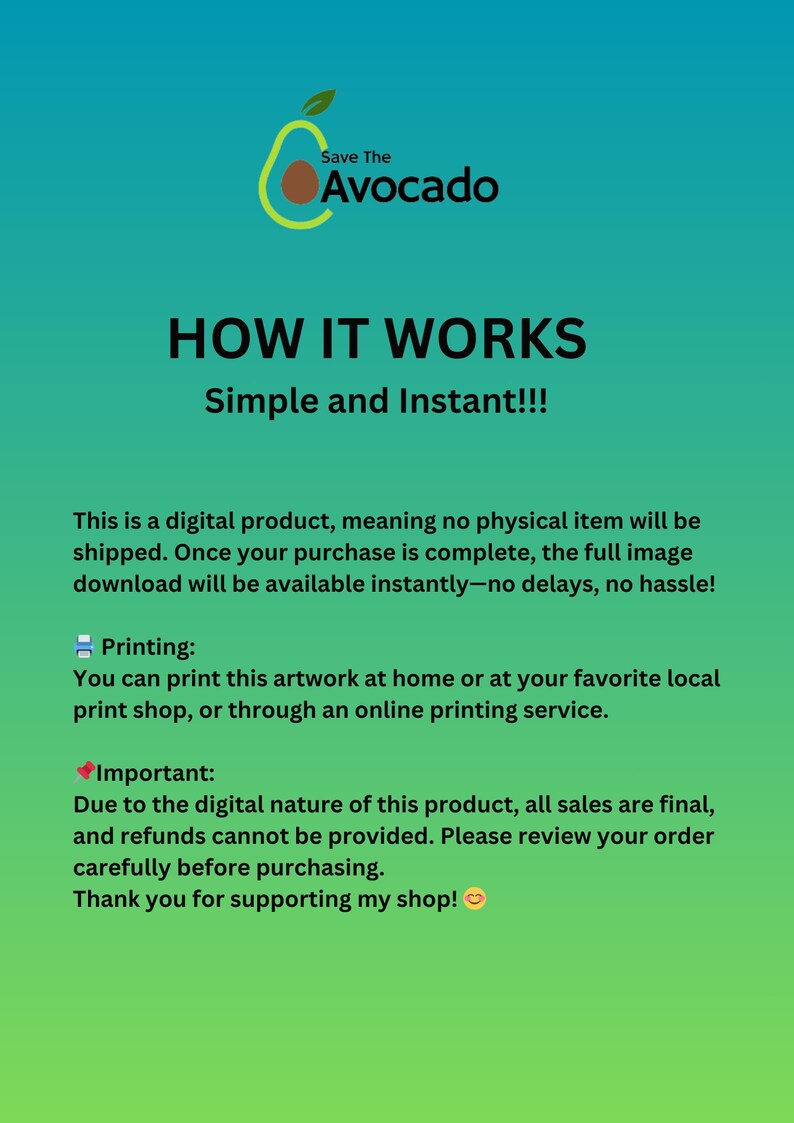 Save The
Avocado

HOW IT WORKS
Simple and Instant!!!

This is a digital product, meaning no physical item will be shipped. Once your purchase is complete, the full image download will be available instantly—no delays, no hassle!

🖨️ Printing:
You can print this artwork at home or at your favorite local print shop, or through an online printing service.

📌Important:
Due to the digital nature of this product, all sales are final, and refunds cannot be provided. Please review your order carefully before purchasing.
Thank you for supporting my shop! 😊